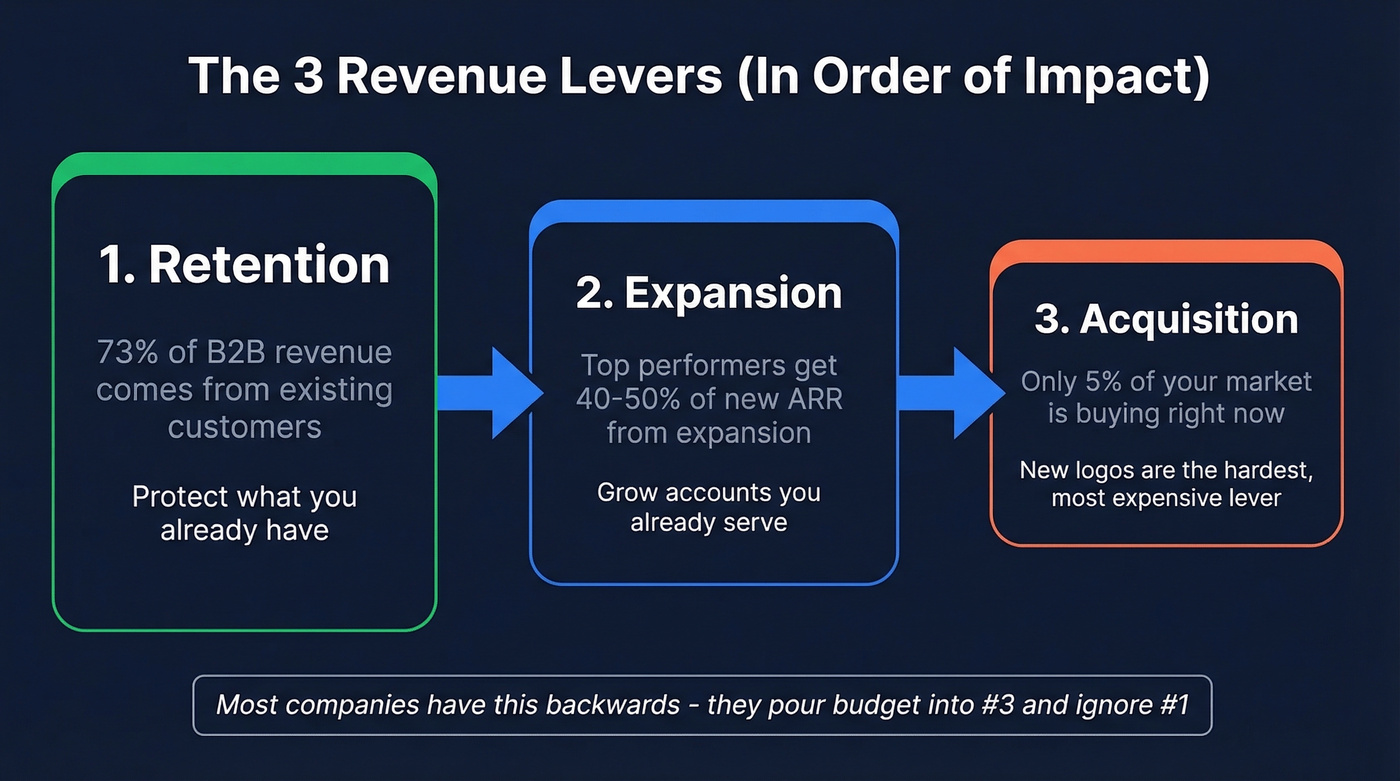 The 3 Revenue Levers (In Order of Impact)

1. Retention

73% of B2B revenue comes from existing customers

Protect what you already have

2. Expansion

Top performers get 40-50% of new ARR from expansion

Grow accounts you already serve

3. Acquisition

Only 5% of your market is buying right now

New logos are the hardest, most expensive lever

Most companies have this backwards - they pour budget into #3 and ignore #1